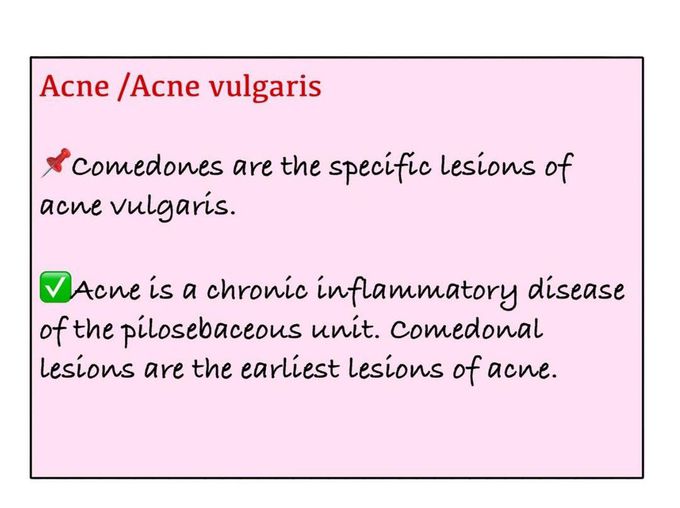 Acne /Acne vulgaris

📌Comedones are the specific lesions of acne vulgaris.

✅Acne is a chronic inflammatory disease of the pilosebaceous unit. Comedonal lesions are the earliest lesions of acne.